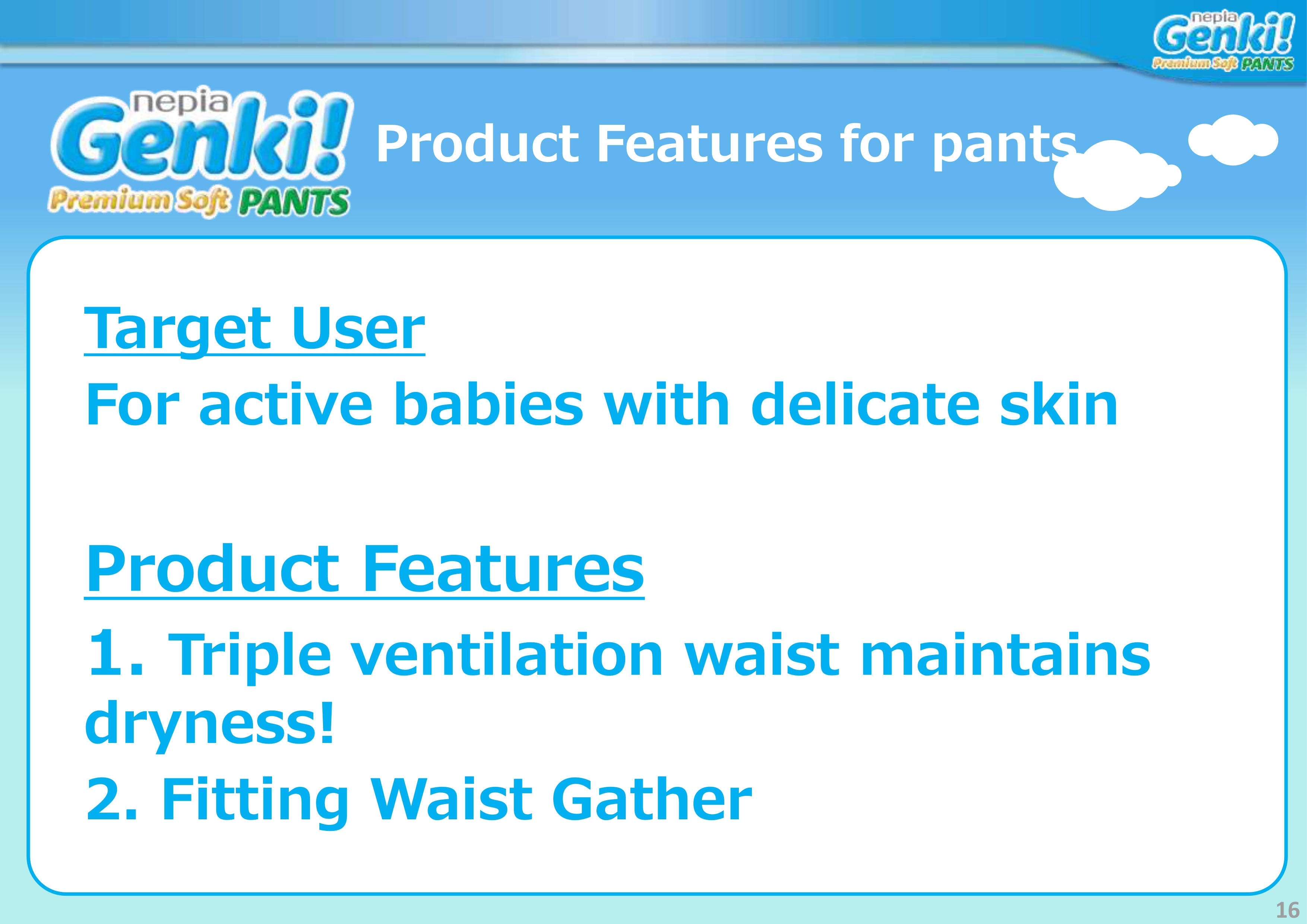 nepia Genki! Premium Soft PANTS

nepia Genki! Premium Soft PANTS

Product Features for pants

Target User

For active babies with delicate skin

Product Features

1. Triple ventilation waist maintains dryness!

2. Fitting Waist Gather

16